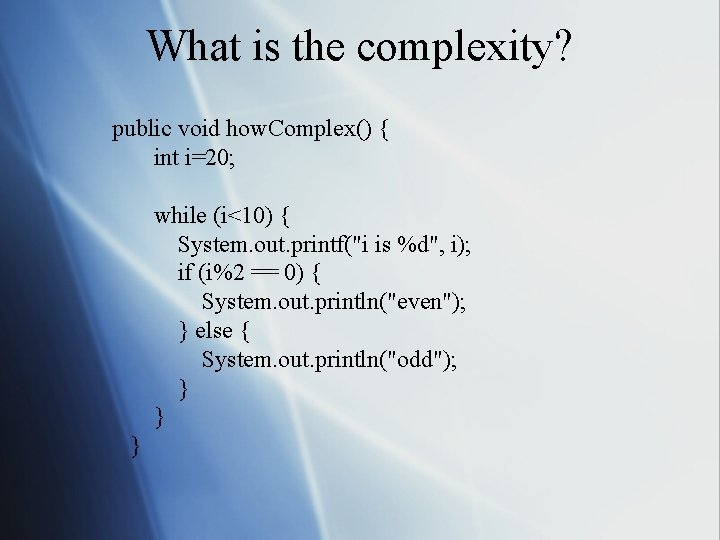 What is the complexity?

public void howComplex() {
int i=20;

while (i<10) {
System.out.printf("i is %d", i);
if (i%2 == 0) {
System.out.println("even");
} else {
System.out.println("odd");
}
}
}